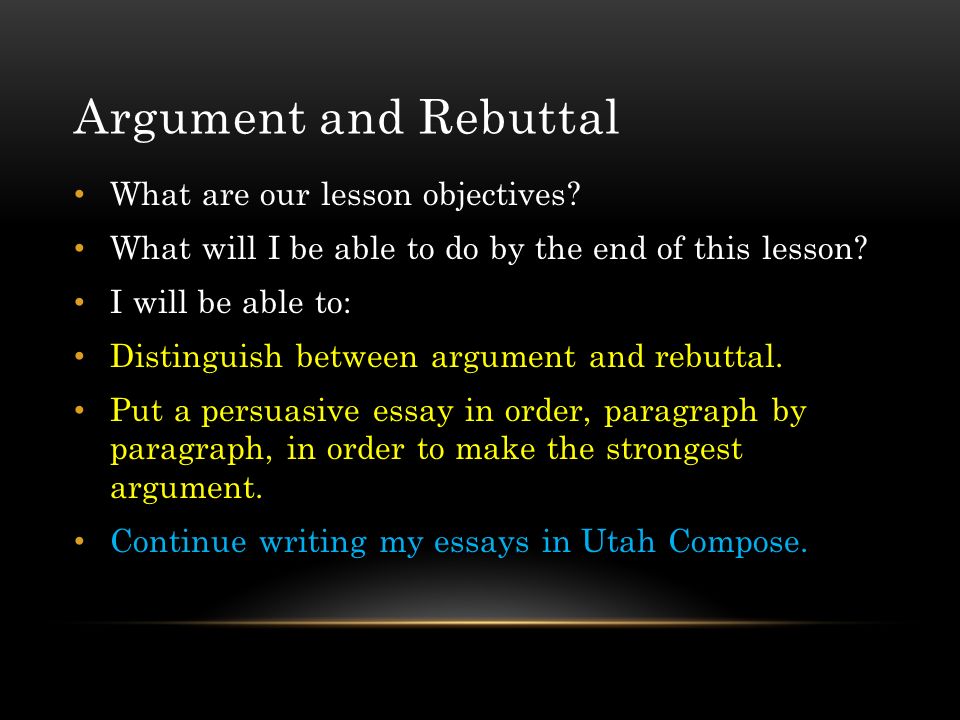 Argument and Rebuttal

• What are our lesson objectives?
• What will I be able to do by the end of this lesson?
• I will be able to:
• Distinguish between argument and rebuttal.
• Put a persuasive essay in order, paragraph by paragraph, in order to make the strongest argument.
• Continue writing my essays in Utah Compose.